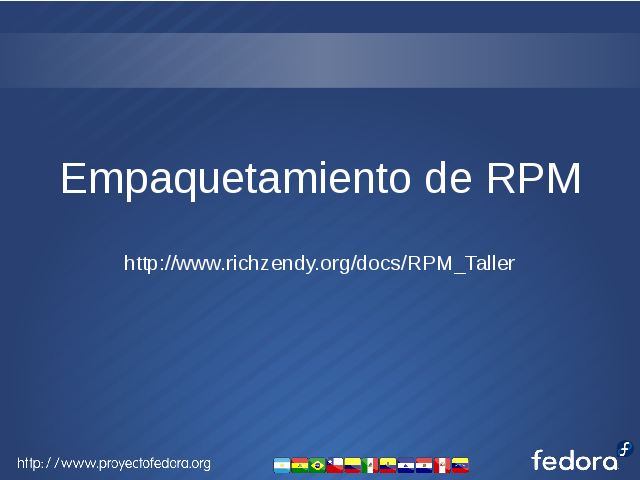 Empaquetamiento de RPM

http://www.richzendy.org/docs/RPM_Taller

http://www.proyectofedora.org

fedora